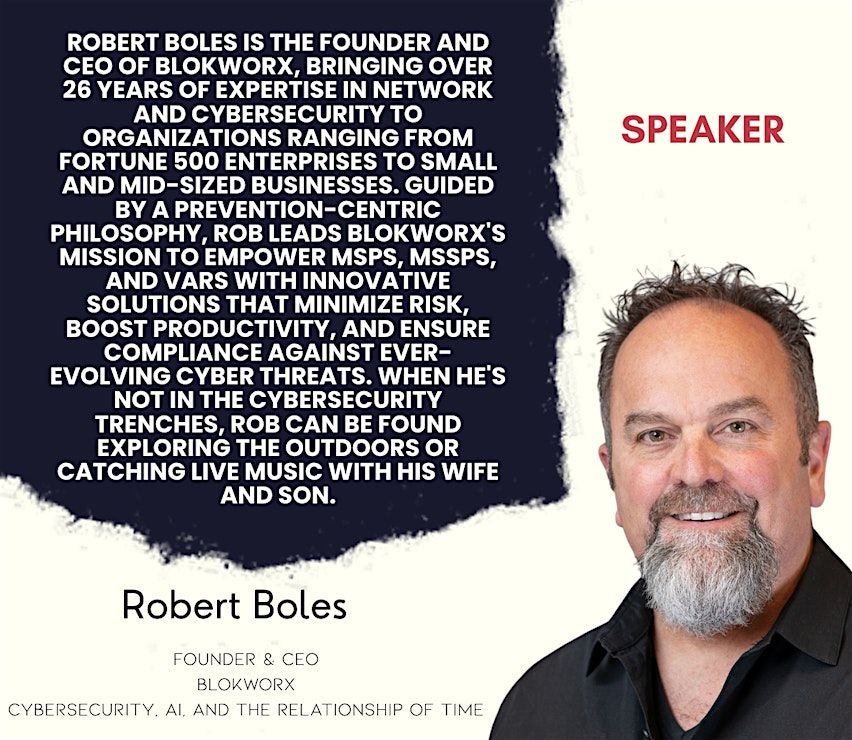 ROBERT BOLES IS THE FOUNDER AND CEO OF BLOKWORX, BRINGING OVER 26 YEARS OF EXPERTISE IN NETWORK AND CYBERSECURITY TO ORGANIZATIONS RANGING FROM FORTUNE 500 ENTERPRISES TO SMALL AND MID-SIZED BUSINESSES. GUIDED BY A PREVENTION-CENTRIC PHILOSOPHY, ROB LEADS BLOKWORX'S MISSION TO EMPOWER MSPS, MSSPS, AND VARS WITH INNOVATIVE SOLUTIONS THAT MINIMIZE RISK, BOOST PRODUCTIVITY, AND ENSURE COMPLIANCE AGAINST EVER-EVOLVING CYBER THREATS. WHEN HE'S NOT IN THE CYBERSECURITY TRENCHES, ROB CAN BE FOUND EXPLORING THE OUTDOORS OR CATCHING LIVE MUSIC WITH HIS WIFE AND SON.

SPEAKER

Robert Boles

FOUNDER & CEO
BLOKWORX
CYBERSECURITY, AI, AND THE RELATIONSHIP OF TIME